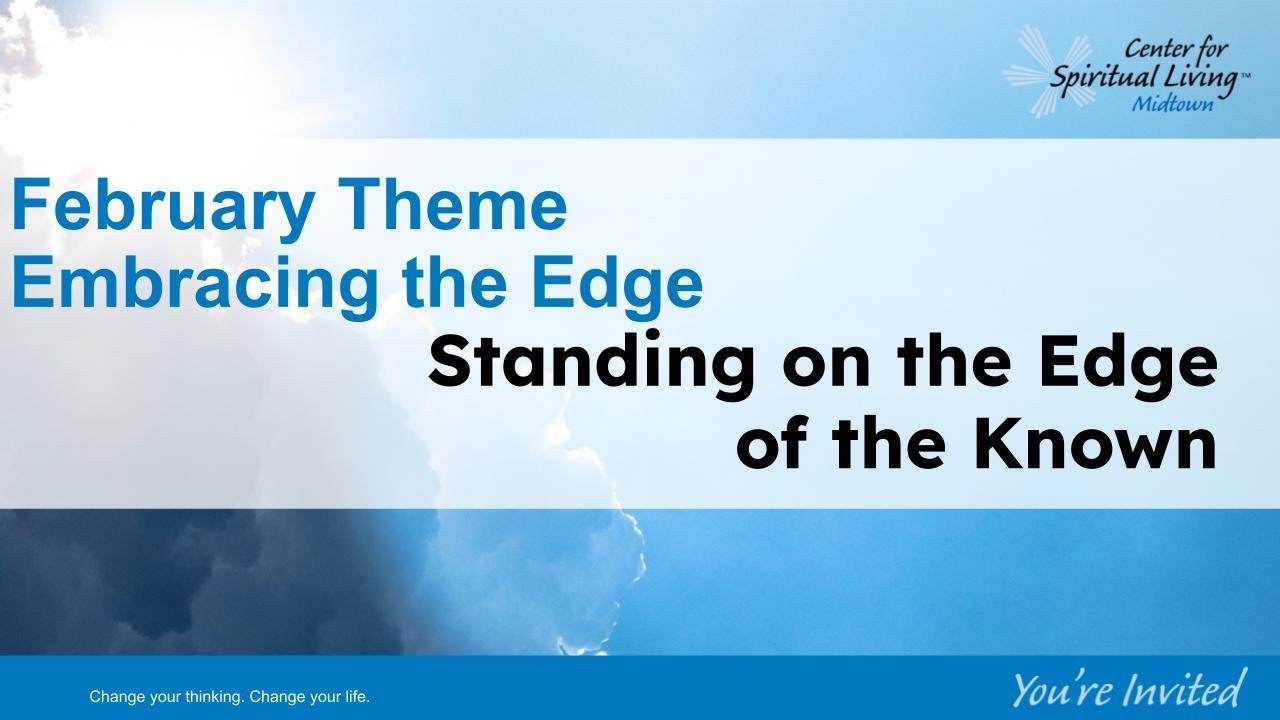 Center for Spiritual Living™ Midtown

February Theme
Embracing the Edge

Standing on the Edge of the Known

Change your thinking. Change your life.

You're Invited